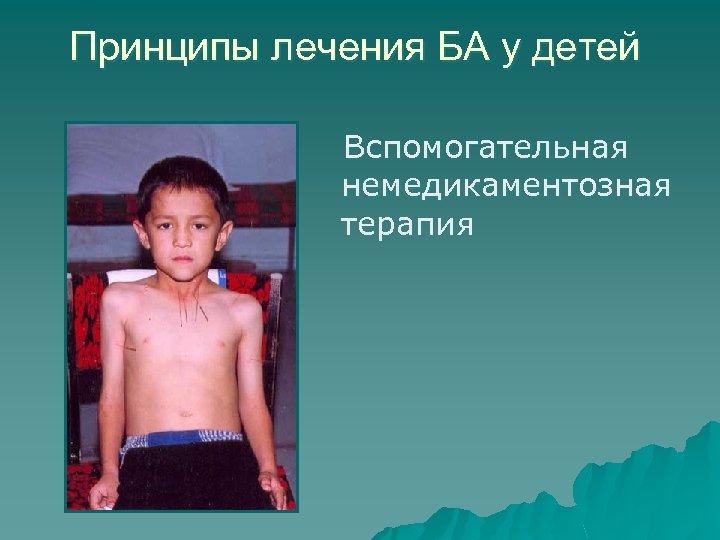 Принципы лечения БА у детей

Вспомогательная немедикаментозная терапия